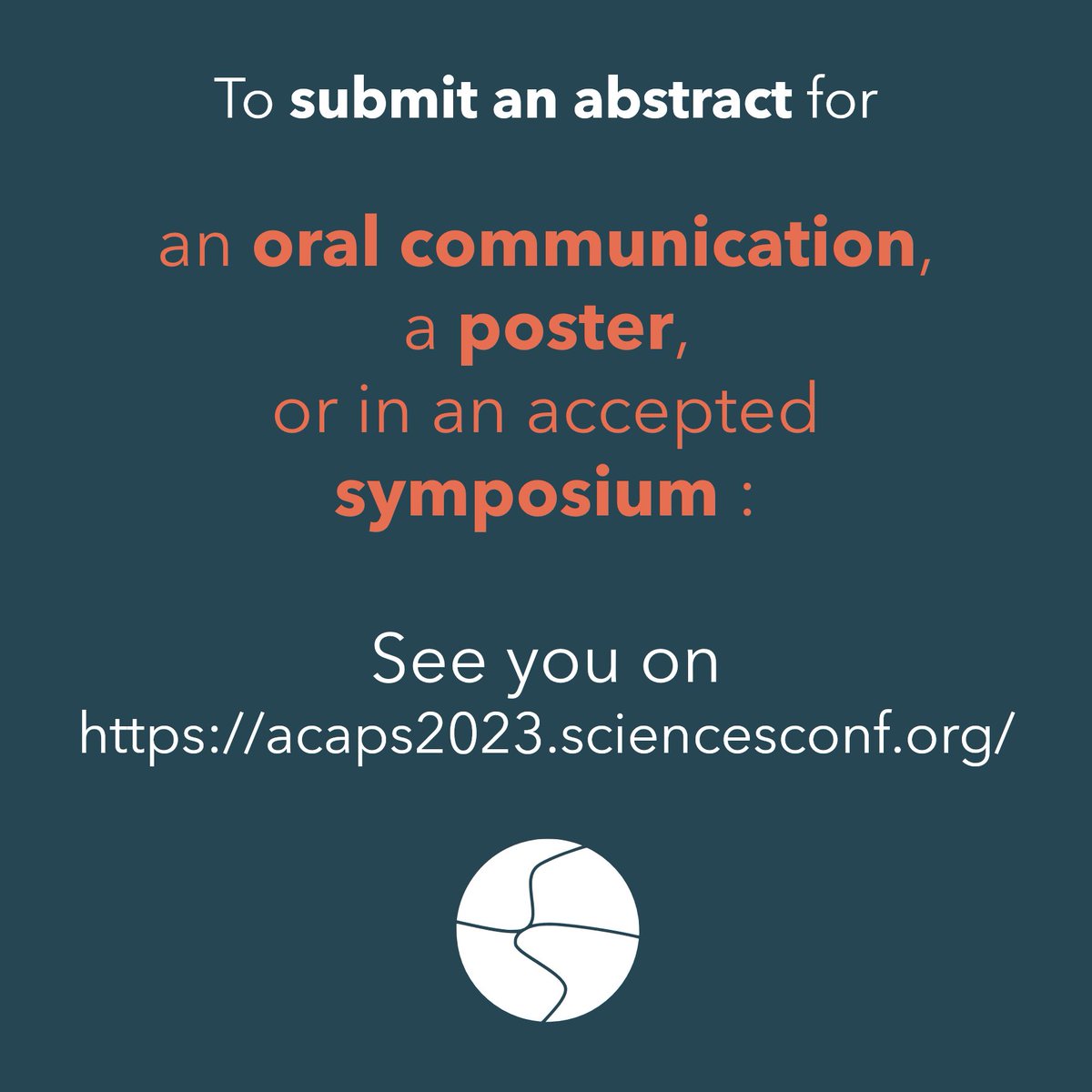 To submit an abstract for

an oral communication,
a poster,
or in an accepted
symposium :

See you on
https://acaps2023.sciencesconf.org/